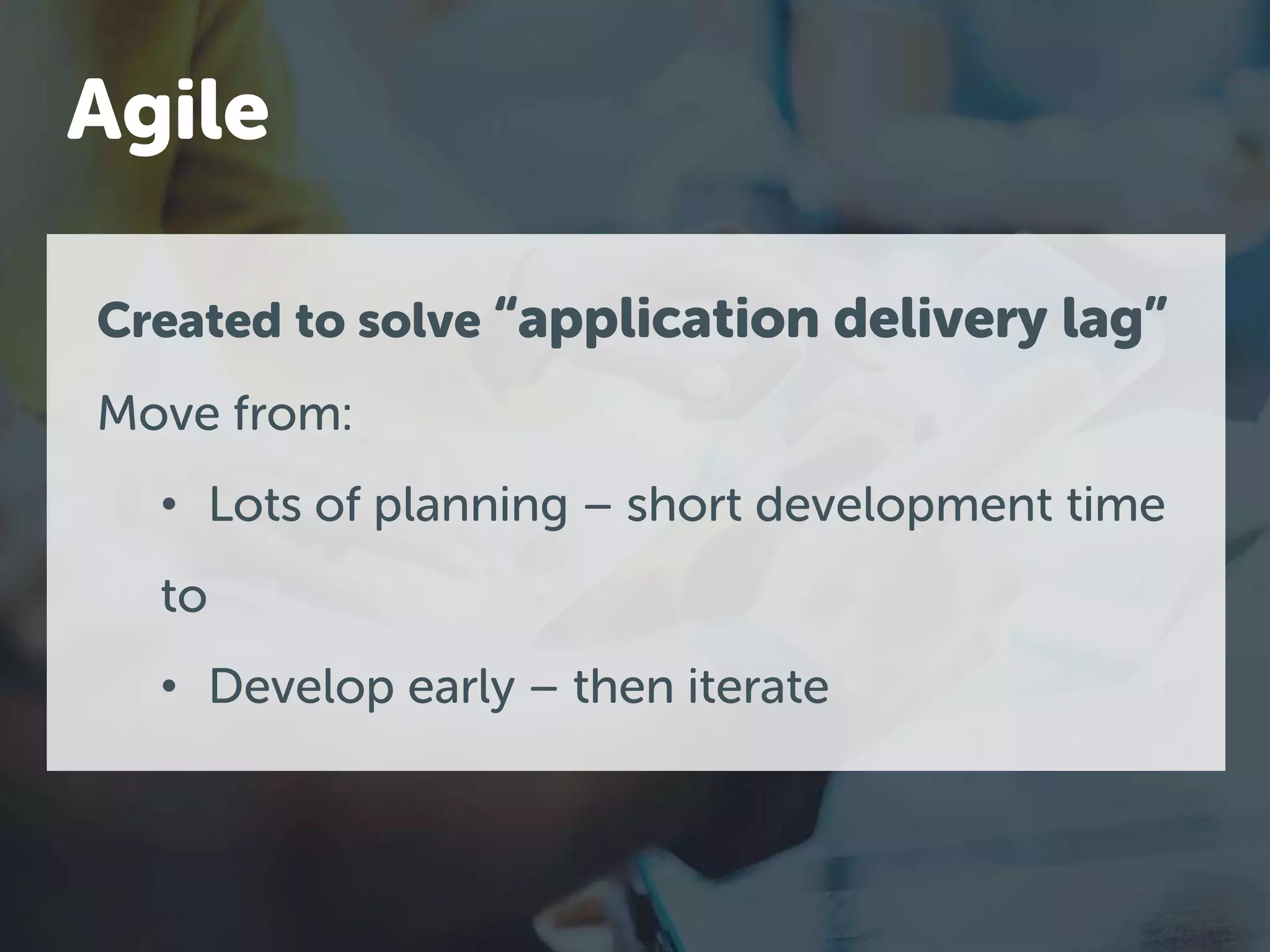 Agile

Created to solve “application delivery lag”

Move from:

• Lots of planning – short development time

to

• Develop early – then iterate